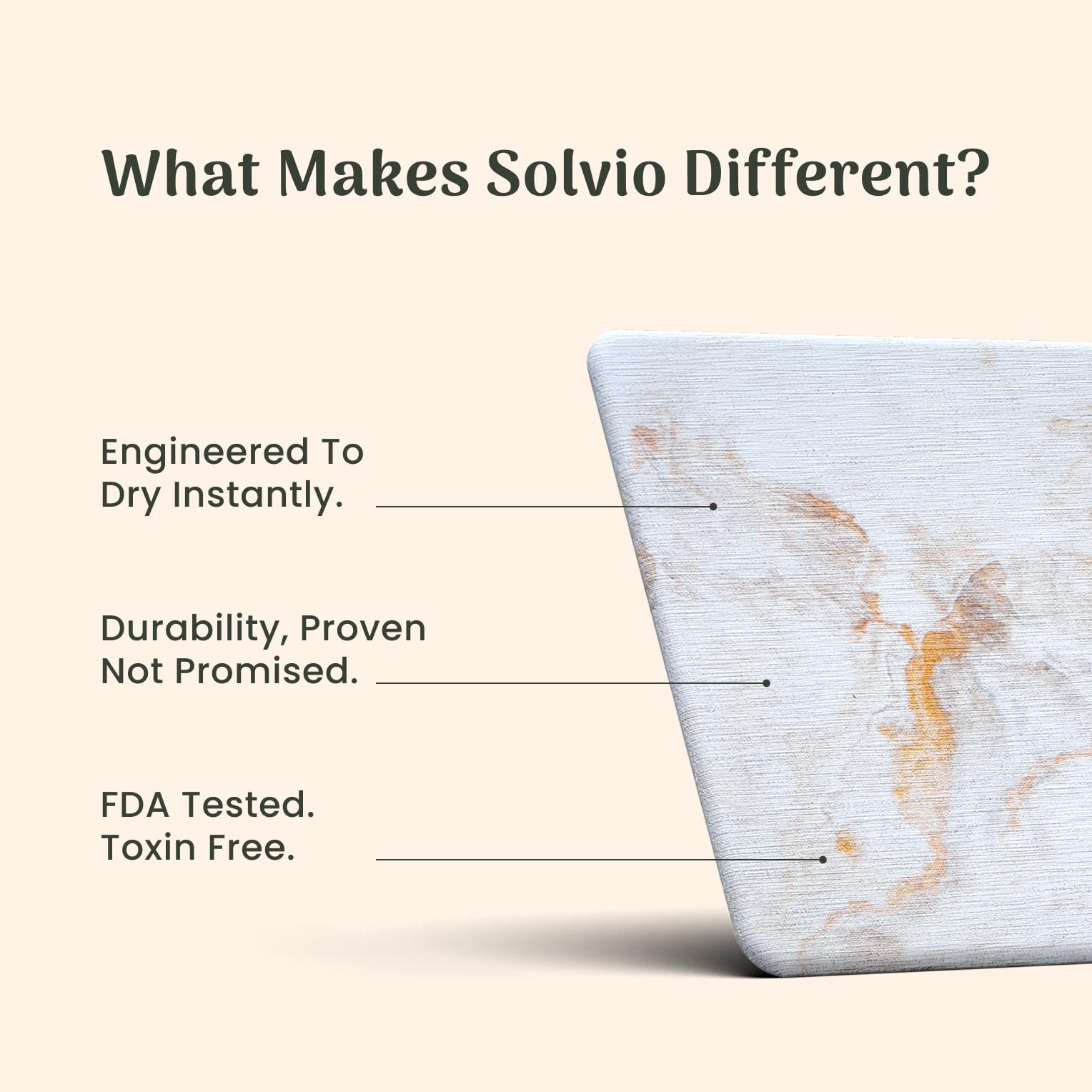 What Makes Solvio Different?

Engineered To Dry Instantly.

Durability, Proven Not Promised.

FDA Tested. Toxin Free.